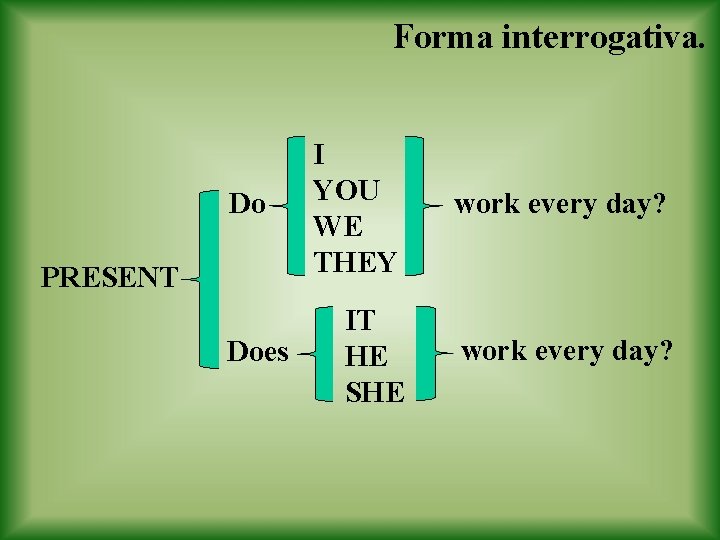 Forma interrogativa.

PRESENT

Do
I
YOU
WE
THEY
work every day?

Does
IT
HE
SHE
work every day?